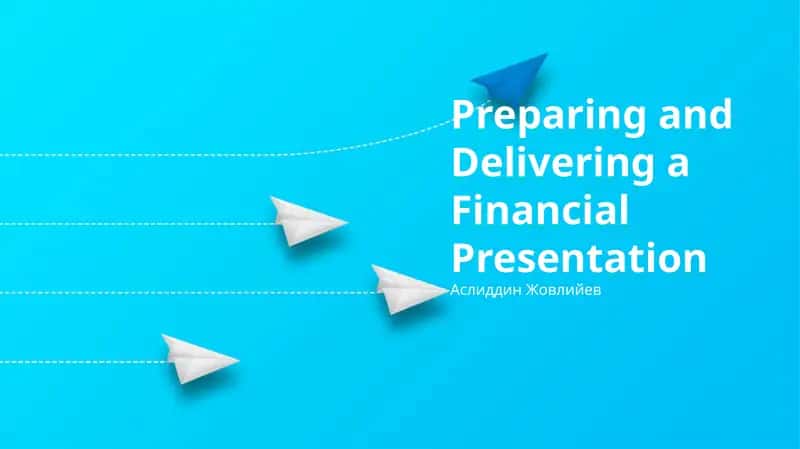 Preparing and Delivering a Financial Presentation

Аслиддин Жовлийев